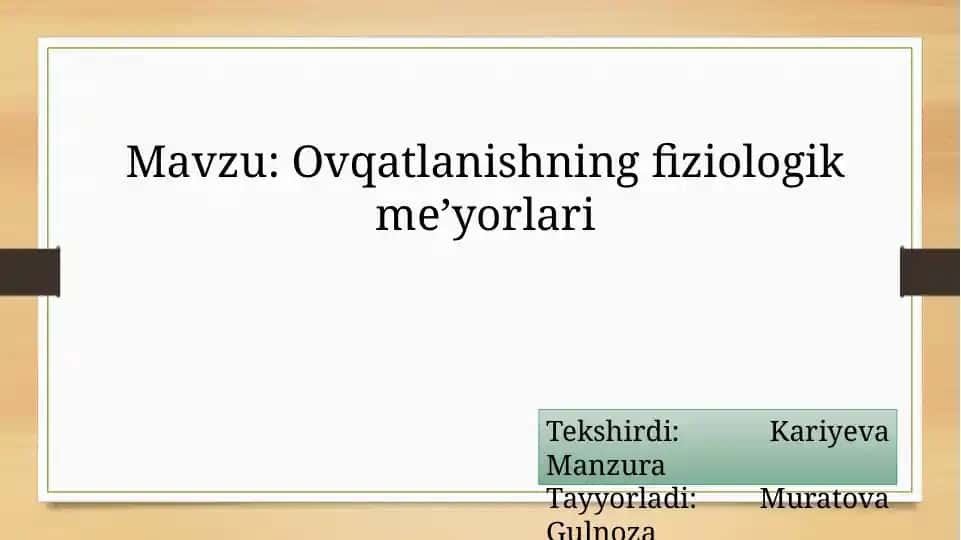 Mavzu: Ovqatlanishning fiziologik me’yorlari

Tekshirdi: Kariyeva Manzura
Tayyorladi: Muratova Gulnoza